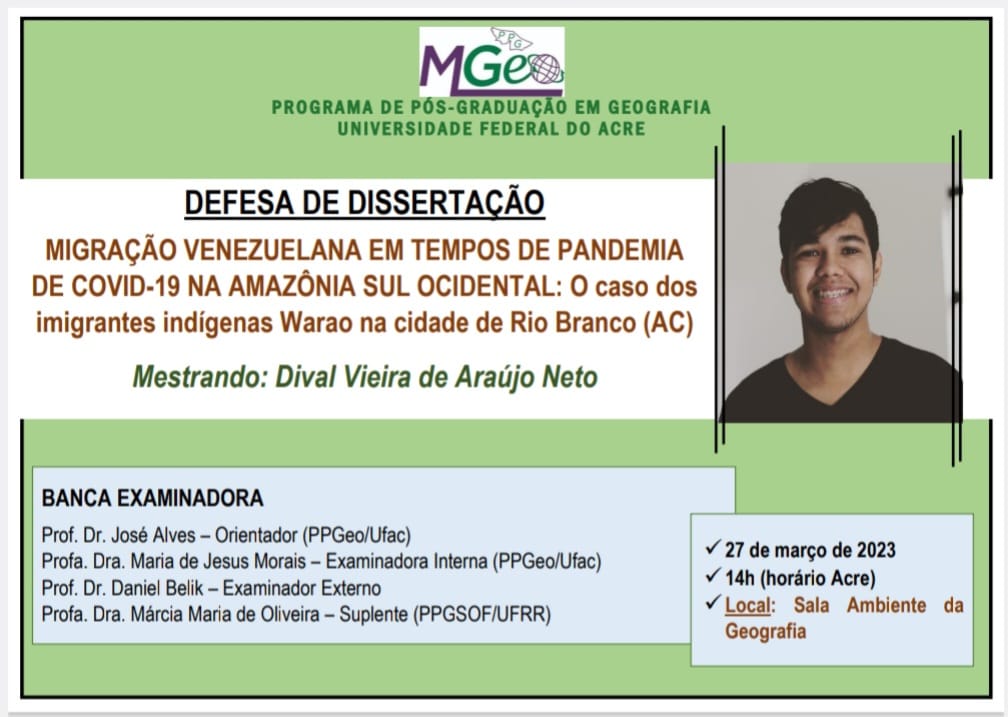 PPG
MGeo

PROGRAMA DE PÓS-GRADUAÇÃO EM GEOGRAFIA
UNIVERSIDADE FEDERAL DO ACRE

DEFESA DE DISSERTAÇÃO

MIGRAÇÃO VENEZUELANA EM TEMPOS DE PANDEMIA DE COVID-19 NA AMAZÔNIA SUL OCIDENTAL: O caso dos imigrantes indígenas Warao na cidade de Rio Branco (AC)

Mestrando: Dival Vieira de Araújo Neto

BANCA EXAMINADORA
Prof. Dr. José Alves – Orientador (PPGeo/Ufac)
Profa. Dra. Maria de Jesus Morais – Examinadora Interna (PPGeo/Ufac)
Prof. Dr. Daniel Belik – Examinador Externo
Profa. Dra. Márcia Maria de Oliveira – Suplente (PPGSOF/UFRR)

✓ 27 de março de 2023
✓ 14h (horário Acre)
✓ Local: Sala Ambiente da Geografia